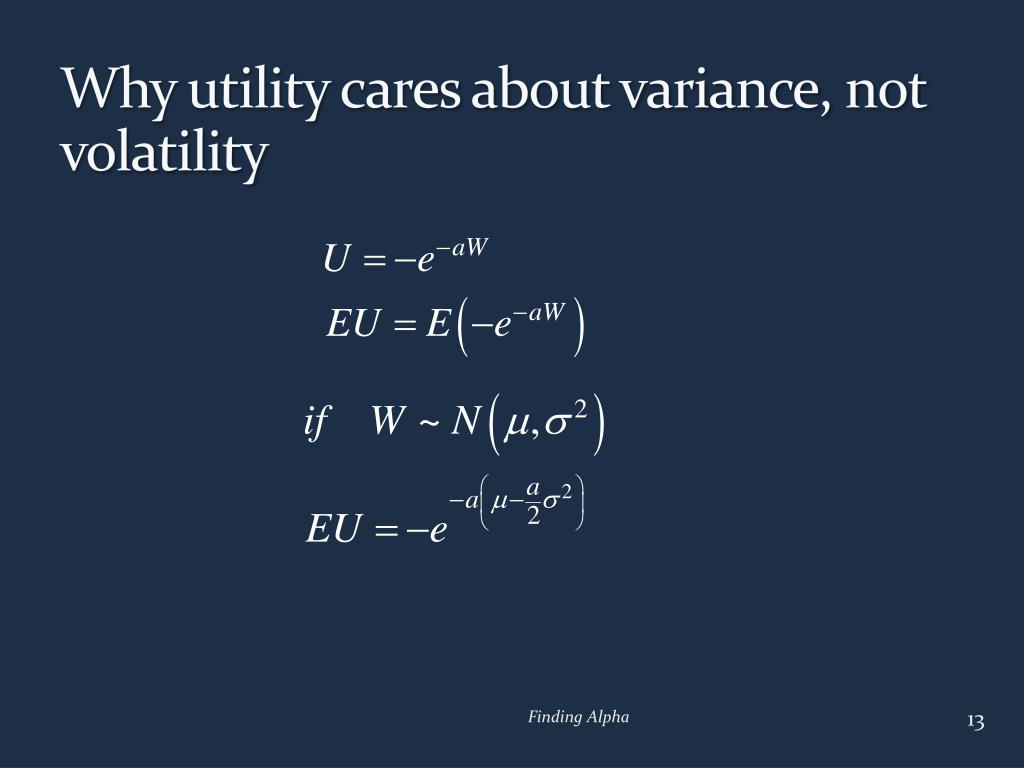 Why utility cares about variance, not volatility

$U = -e^{-aW}$

$EU = E\left(-e^{-aW}\right)$

$if \quad W \sim N\left(\mu, \sigma^2\right)$

$EU = -e^{-a\left(\mu - \frac{a}{2}\sigma^2\right)}$

Finding Alpha

13